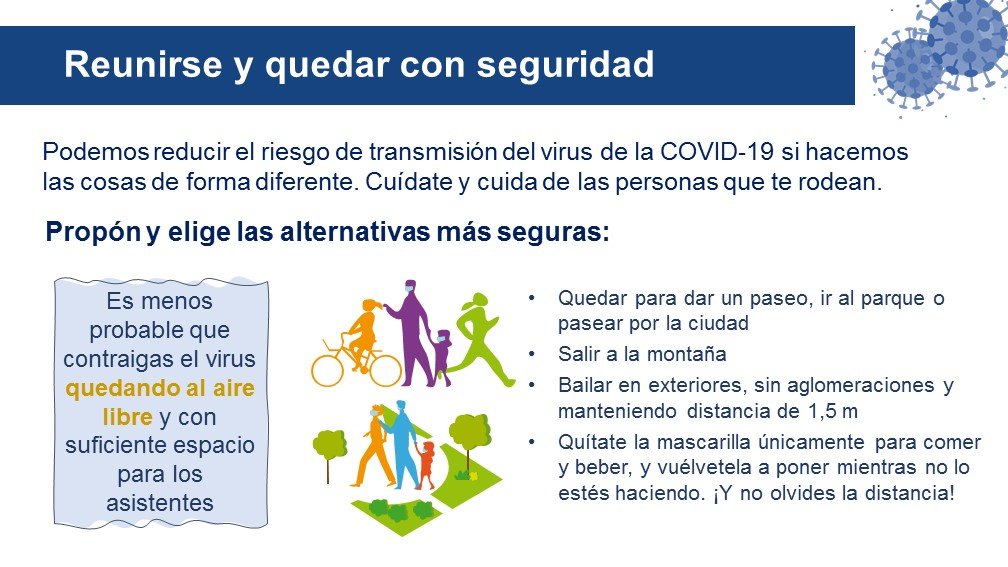 Reunirse y quedar con seguridad

Podemos reducir el riesgo de transmisión del virus de la COVID-19 si hacemos las cosas de forma diferente. Cuídate y cuida de las personas que te rodean.

Propón y elige las alternativas más seguras:

Es menos probable que contraigas el virus quedando al aire libre y con suficiente espacio para los asistentes

• Quedar para dar un paseo, ir al parque o pasear por la ciudad
• Salir a la montaña
• Bailar en exteriores, sin aglomeraciones y manteniendo distancia de 1,5 m
• Quítate la mascarilla únicamente para comer y beber, y vuélvetela a poner mientras no lo estés haciendo. ¡Y no olvides la distancia!